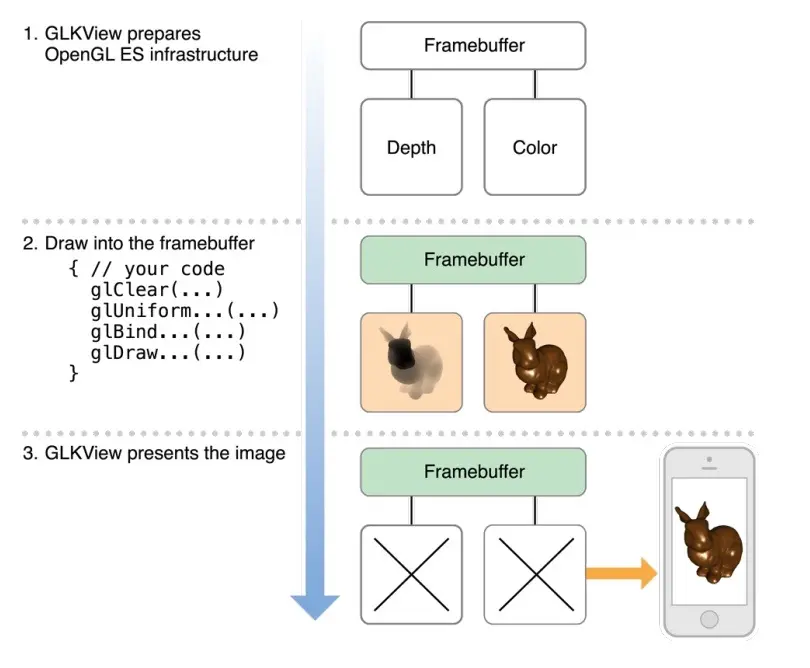 1. GLKView prepares OpenGL ES infrastructure

Framebuffer

Depth

Color

2. Draw into the framebuffer

{ // your code
  glClear(...)
  glUniform...(...)
  glBind...(...)
  glDraw...(...)
}

Framebuffer

3. GLKView presents the image

Framebuffer